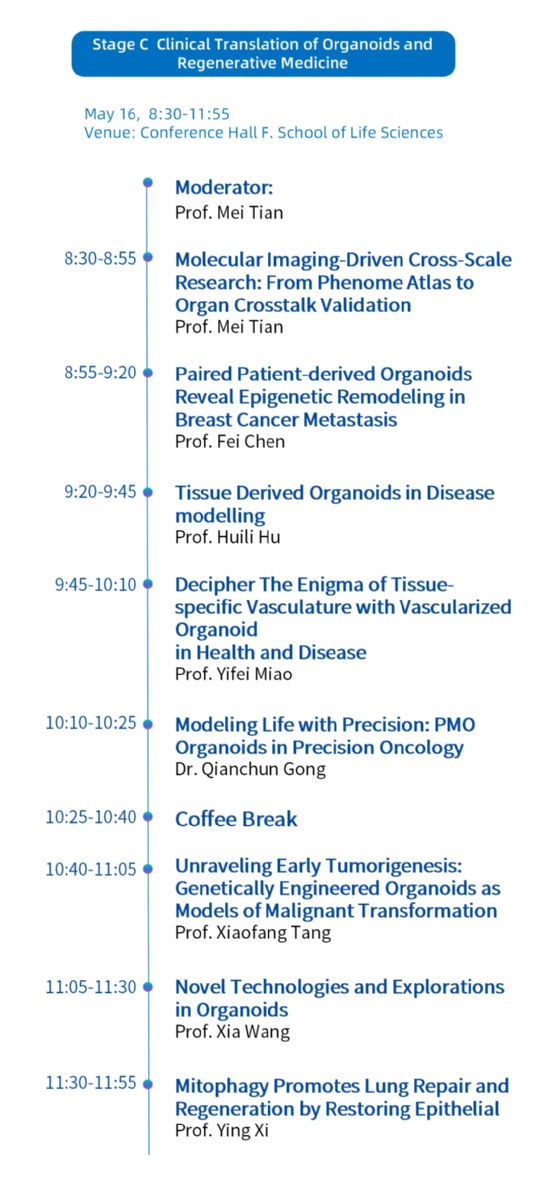 Stage C Clinical Translation of Organoids and Regenerative Medicine

May 16, 8:30-11:55
Venue: Conference Hall F. School of Life Sciences

Moderator:
Prof. Mei Tian

8:30-8:55
Molecular Imaging-Driven Cross-Scale Research: From Phenome Atlas to Organ Crosstalk Validation
Prof. Mei Tian

8:55-9:20
Paired Patient-derived Organoids Reveal Epigenetic Remodeling in Breast Cancer Metastasis
Prof. Fei Chen

9:20-9:45
Tissue Derived Organoids in Disease modelling
Prof. Huili Hu

9:45-10:10
Decipher The Enigma of Tissue-specific Vasculature with Vascularized Organoid
in Health and Disease
Prof. Yifei Miao

10:10-10:25
Modeling Life with Precision: PMO Organoids in Precision Oncology
Dr. Qianchun Gong

10:25-10:40
Coffee Break

10:40-11:05
Unraveling Early Tumorigenesis: Genetically Engineered Organoids as Models of Malignant Transformation
Prof. Xiaofang Tang

11:05-11:30
Novel Technologies and Explorations in Organoids
Prof. Xia Wang

11:30-11:55
Mitophagy Promotes Lung Repair and Regeneration by Restoring Epithelial
Prof. Ying Xi